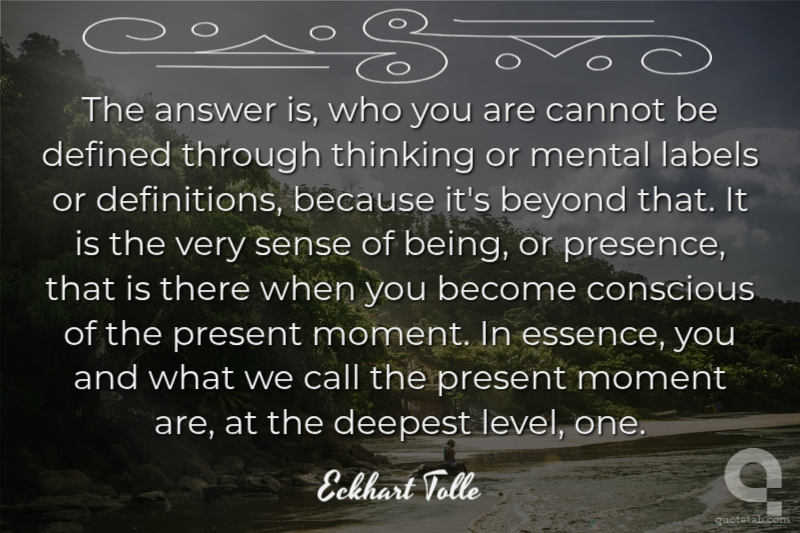 The answer is, who you are cannot be defined through thinking or mental labels or definitions, because it's beyond that. It is the very sense of being, or presence, that is there when you become conscious of the present moment. In essence, you and what we call the present moment are, at the deepest level, one.

Eckhart Tolle

quotetab.com